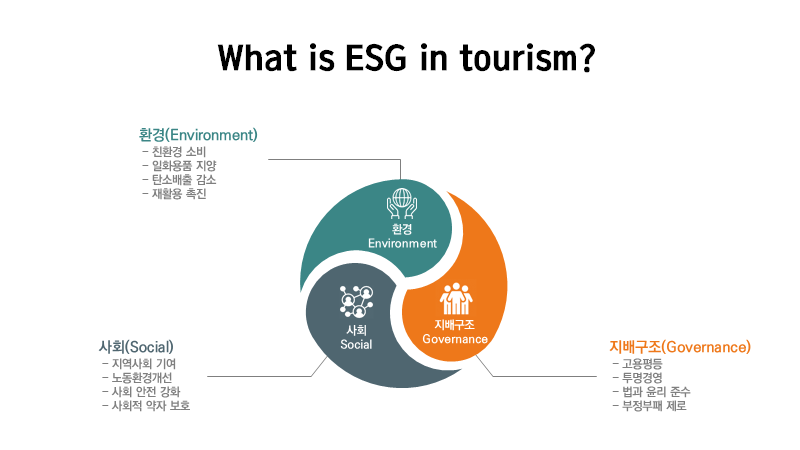 What is ESG in tourism?

환경(Environment)
- 친환경 소비
- 일회용품 지양
- 탄소배출 감소
- 재활용 촉진

환경
Environment

사회
Social

지배구조
Governance

사회(Social)
- 지역사회 기여
- 노동환경개선
- 사회 안전 강화
- 사회적 약자 보호

지배구조(Governance)
- 고용평등
- 투명경영
- 법과 윤리 준수
- 부정부패 제로